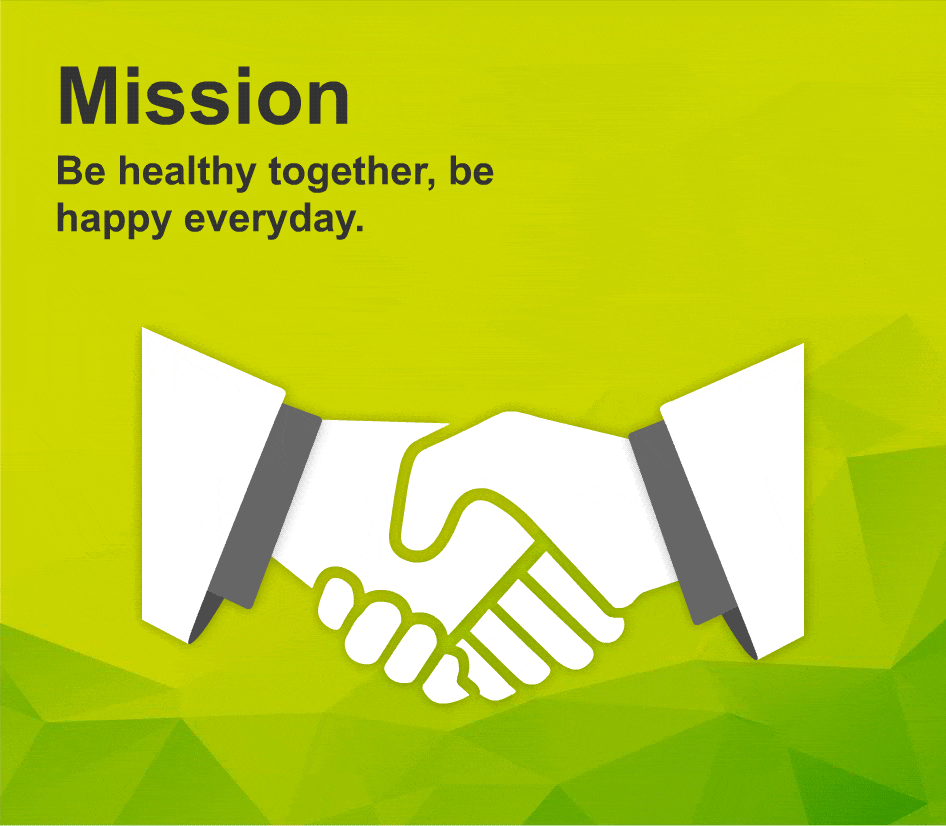 Mission

Be healthy together, be happy everyday.